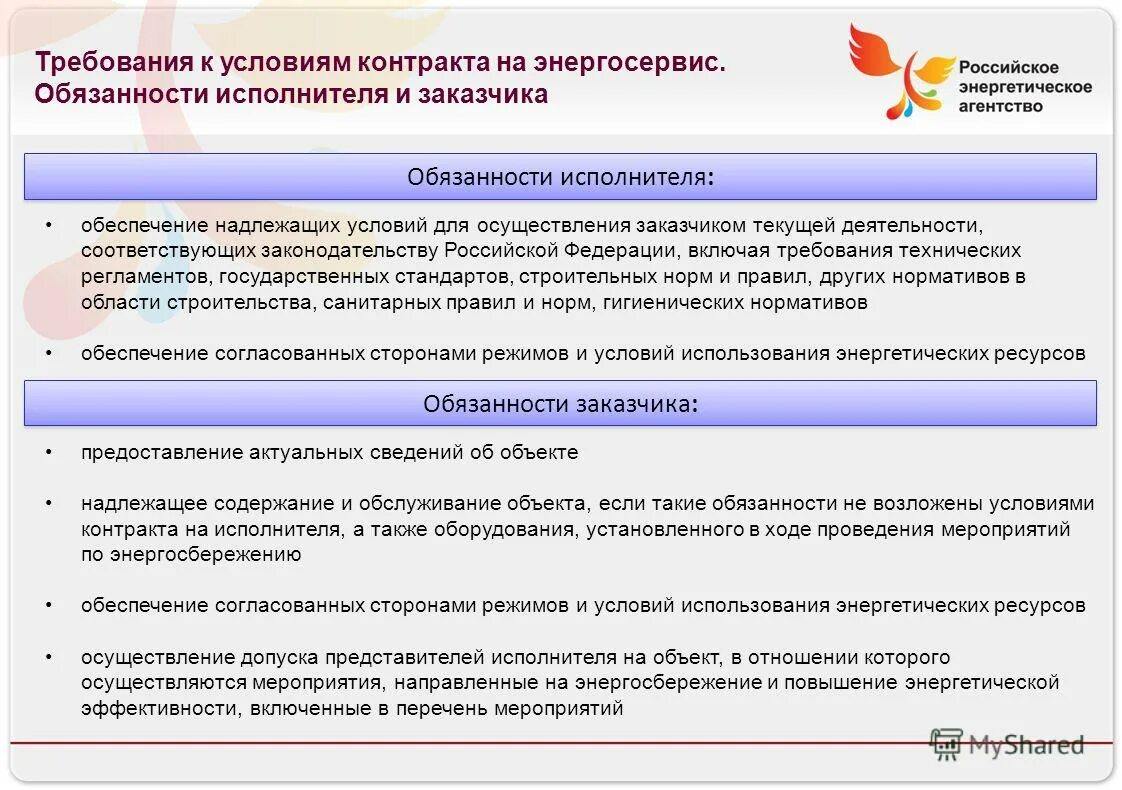 Требования к условиям контракта на энергосервис.
Обязанности исполнителя и заказчика

Российское энергетическое агентство

Обязанности исполнителя:

• обеспечение надлежащих условий для осуществления заказчиком текущей деятельности, соответствующих законодательству Российской Федерации, включая требования технических регламентов, государственных стандартов, строительных норм и правил, других нормативов в области строительства, санитарных правил и норм, гигиенических нормативов

• обеспечение согласованных сторонами режимов и условий использования энергетических ресурсов

Обязанности заказчика:

• предоставление актуальных сведений об объекте

• надлежащее содержание и обслуживание объекта, если такие обязанности не возложены условиями контракта на исполнителя, а также оборудования, установленного в ходе проведения мероприятий по энергосбережению

• обеспечение согласованных сторонами режимов и условий использования энергетических ресурсов

• осуществление допуска представителей исполнителя на объект, в отношении которого осуществляются мероприятия, направленные на энергосбережение и повышение энергетической эффективности, включенные в перечень мероприятий

MyShared